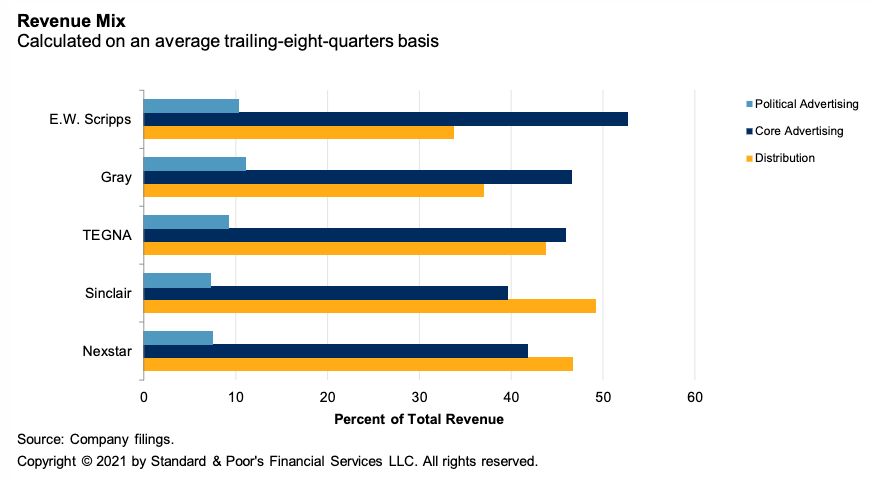 Revenue Mix
Calculated on an average trailing-eight-quarters basis

E.W. Scripps
Gray
TEGNA
Sinclair
Nexstar

Political Advertising
Core Advertising
Distribution

0 10 20 30 40 50 60
Percent of Total Revenue

Source: Company filings.
Copyright © 2021 by Standard & Poor's Financial Services LLC. All rights reserved.